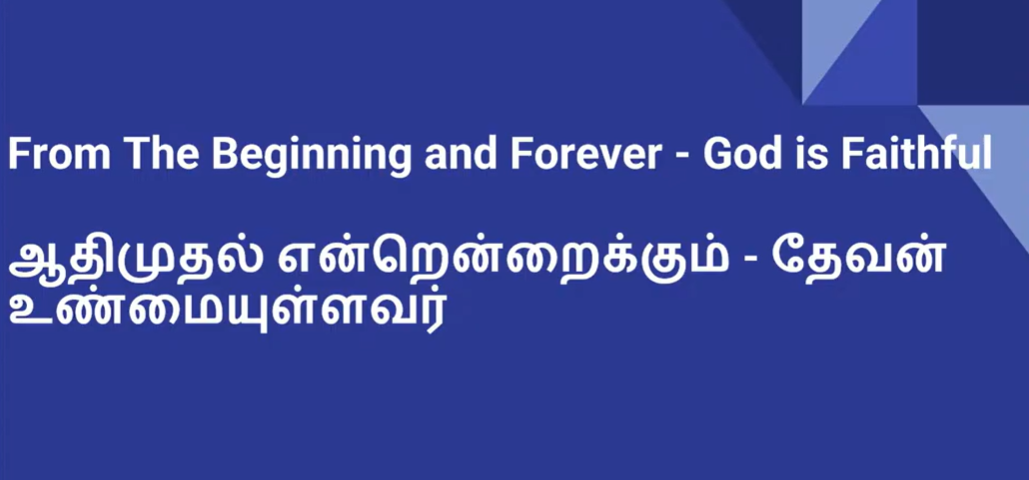 From The Beginning and Forever - God is Faithful

ஆதிமுதல் என்றென்றைக்கும் - தேவன் உண்மையுள்ளவர்